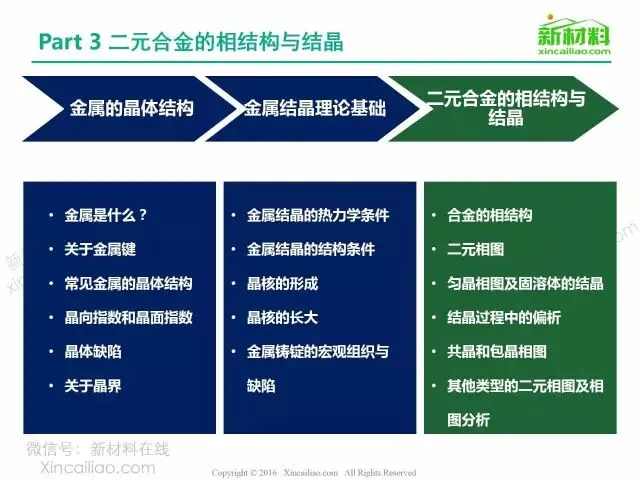 Part 3 二元合金的相结构与结晶

新材料
xincailiao.com

金属的晶体结构

金属结晶理论基础

二元合金的相结构与结晶

• 金属是什么？
• 关于金属键
• 常见金属的晶体结构
• 晶向指数和晶面指数
• 晶体缺陷
• 关于晶界

• 金属结晶的热力学条件
• 金属结晶的结构条件
• 晶核的形成
• 晶核的长大
• 金属铸锭的宏观组织与缺陷

• 合金的相结构
• 二元相图
• 匀晶相图及固溶体的结晶
• 结晶过程中的偏析
• 共晶和包晶相图
• 其他类型的二元相图及相图分析

微信号：新材料在线
Xincailiao.com

Copyright © 2016 Xincailiao.com All Rights Reserved